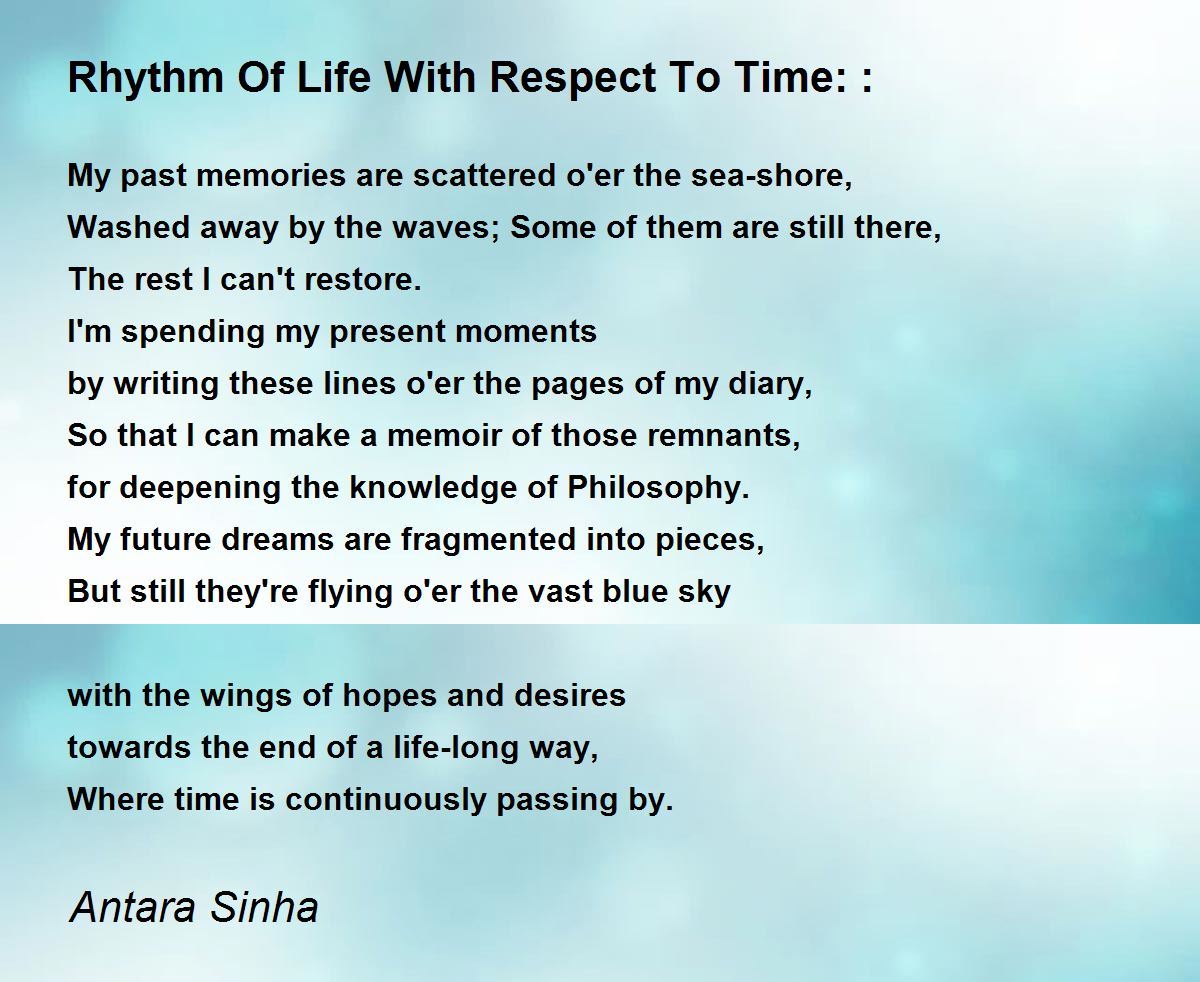 Rhythm Of Life With Respect To Time: :

My past memories are scattered o'er the sea-shore,
Washed away by the waves; Some of them are still there,
The rest I can't restore.
I'm spending my present moments
by writing these lines o'er the pages of my diary,
So that I can make a memoir of those remnants,
for deepening the knowledge of Philosophy.
My future dreams are fragmented into pieces,
But still they're flying o'er the vast blue sky

with the wings of hopes and desires
towards the end of a life-long way,
Where time is continuously passing by.

Antara Sinha